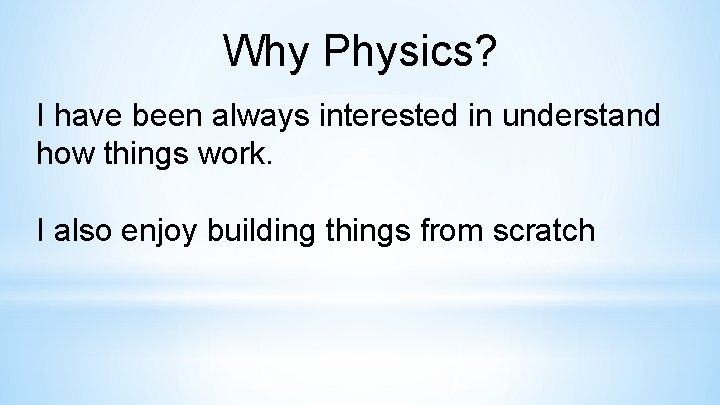 Why Physics?

I have been always interested in understand how things work.

I also enjoy building things from scratch